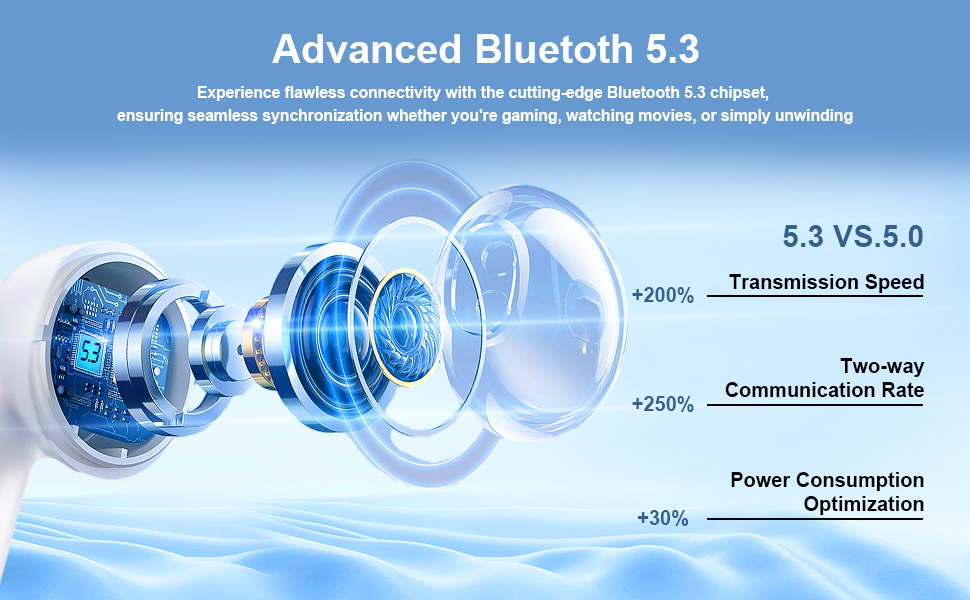 Advanced Bluetooth 5.3

Experience flawless connectivity with the cutting-edge Bluetooth 5.3 chipset, ensuring seamless synchronization whether you're gaming, watching movies, or simply unwinding

5.3

5.3 VS.5.0

+200%
Transmission Speed

+250%
Two-way Communication Rate

+30%
Power Consumption Optimization